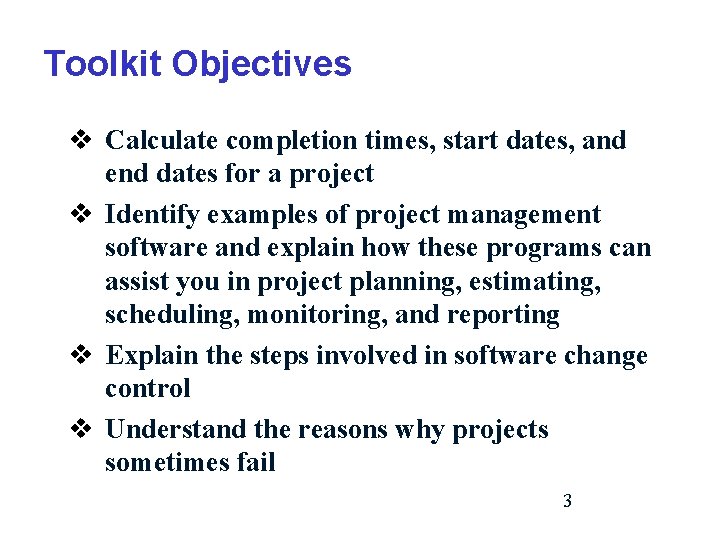 Toolkit Objectives

❖ Calculate completion times, start dates, and end dates for a project

❖ Identify examples of project management software and explain how these programs can assist you in project planning, estimating, scheduling, monitoring, and reporting

❖ Explain the steps involved in software change control

❖ Understand the reasons why projects sometimes fail

3